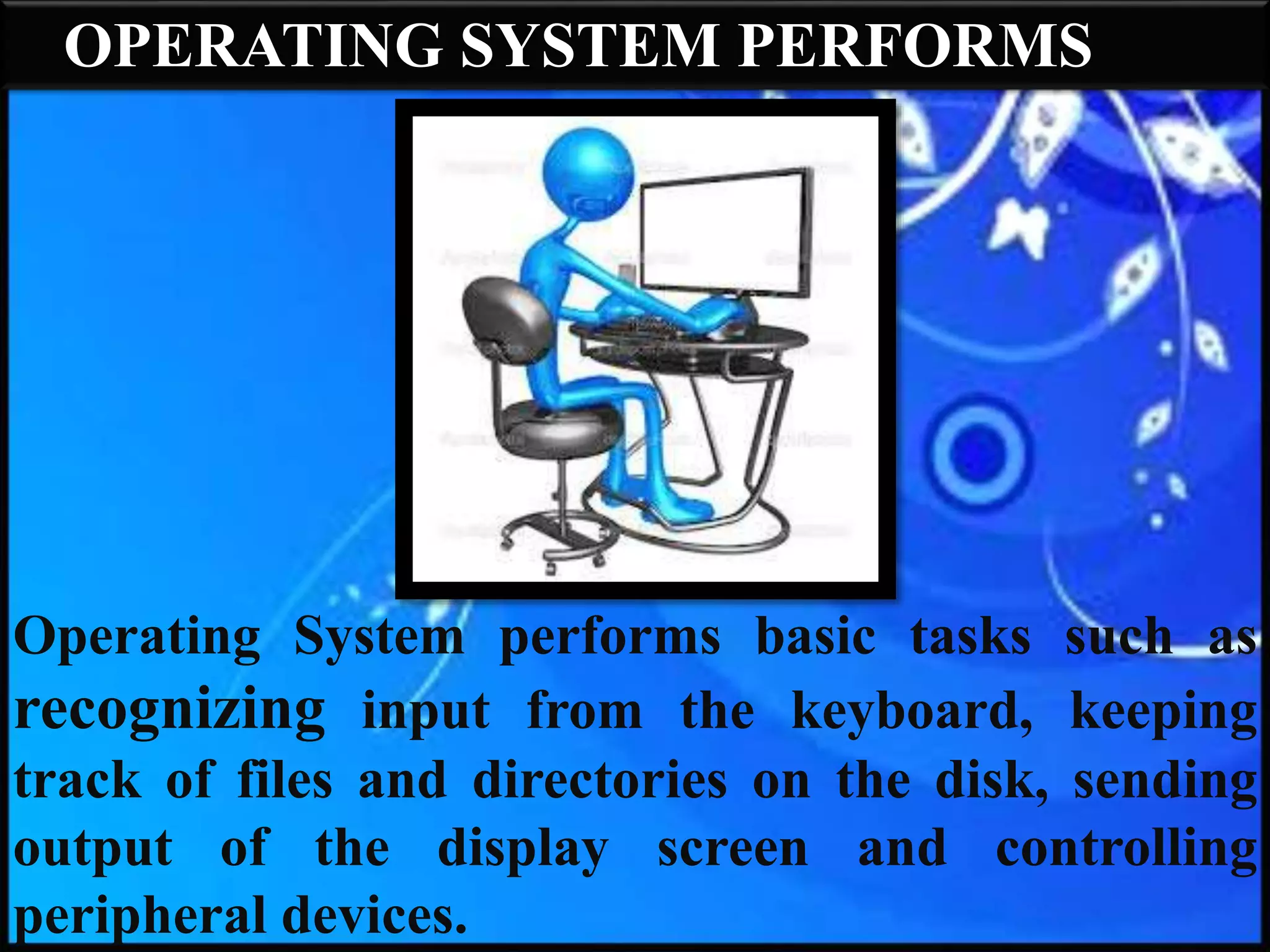 OPERATING SYSTEM PERFORMS

Operating System performs basic tasks such as recognizing input from the keyboard, keeping track of files and directories on the disk, sending output of the display screen and controlling peripheral devices.